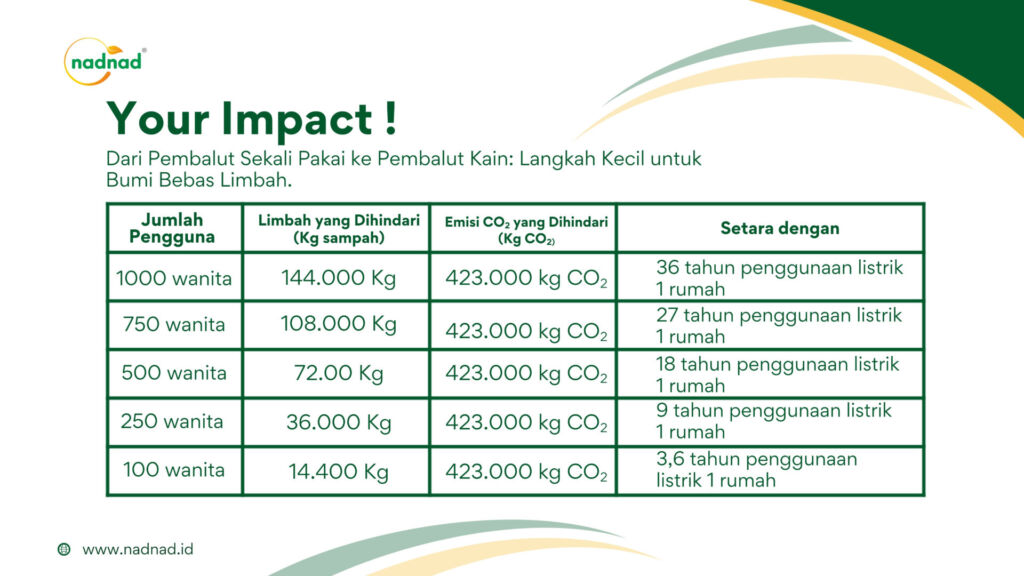 nadnad®

Your Impact !

Dari Pembalut Sekali Pakai ke Pembalut Kain: Langkah Kecil untuk Bumi Bebas Limbah.

| Jumlah Pengguna | Limbah yang Dihindari (Kg sampah) | Emisi $CO_2$ yang Dihindari (Kg $CO_2$) | Setara dengan |
|---|---|---|---|
| 1000 wanita | 144.000 Kg | 423.000 kg $CO_2$ | 36 tahun penggunaan listrik 1 rumah |
| 750 wanita | 108.000 Kg | 423.000 kg $CO_2$ | 27 tahun penggunaan listrik 1 rumah |
| 500 wanita | 72.00 Kg | 423.000 kg $CO_2$ | 18 tahun penggunaan listrik 1 rumah |
| 250 wanita | 36.000 Kg | 423.000 kg $CO_2$ | 9 tahun penggunaan listrik 1 rumah |
| 100 wanita | 14.400 Kg | 423.000 kg $CO_2$ | 3,6 tahun penggunaan listrik 1 rumah |

www.nadnad.id